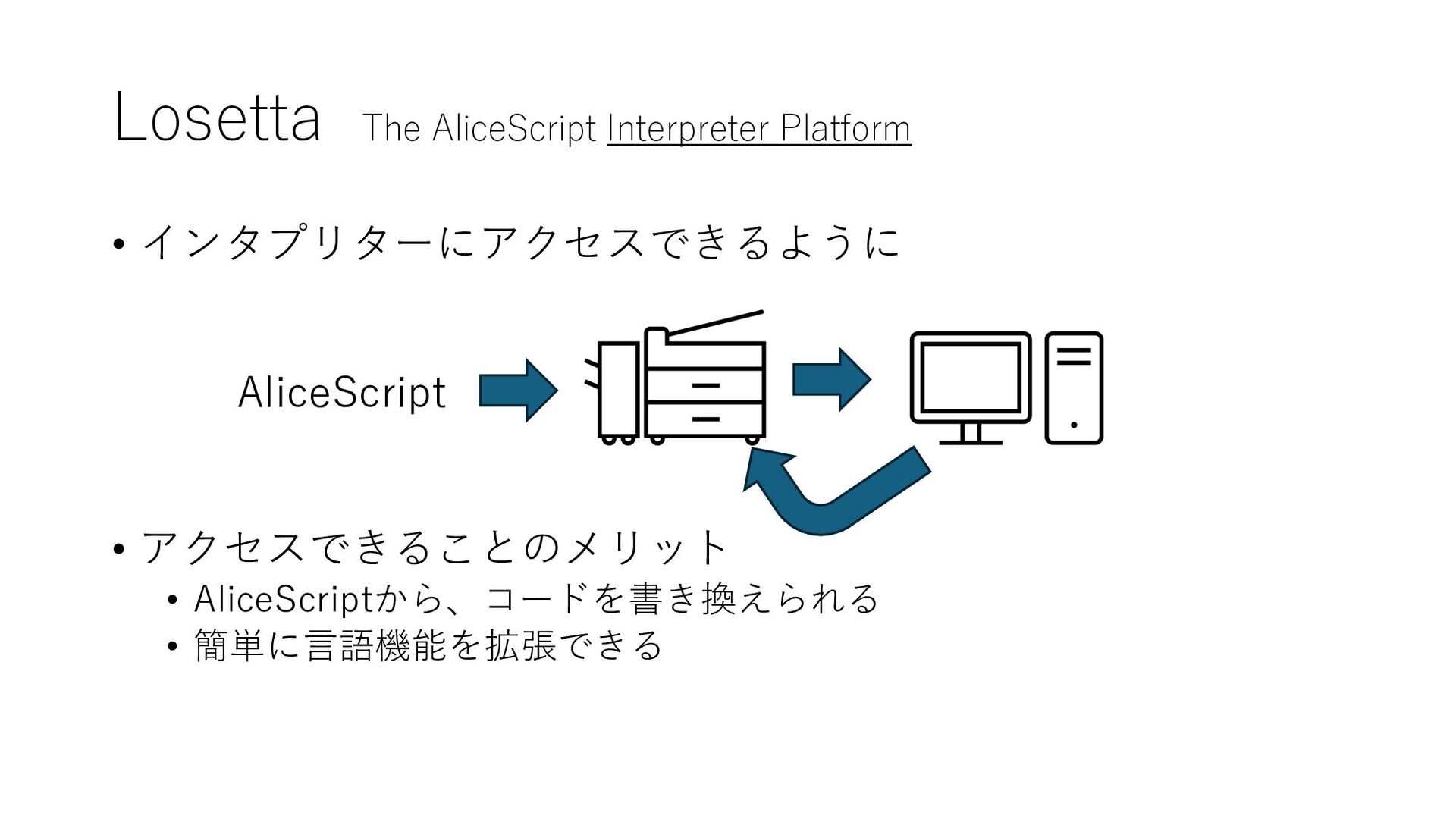 Losetta The AliceScript Interpreter Platform

• インタプリターにアクセスできるように

AliceScript

• アクセスできることのメリット
  • AliceScriptから、コードを書き換えられる
  • 簡単に言語機能を拡張できる